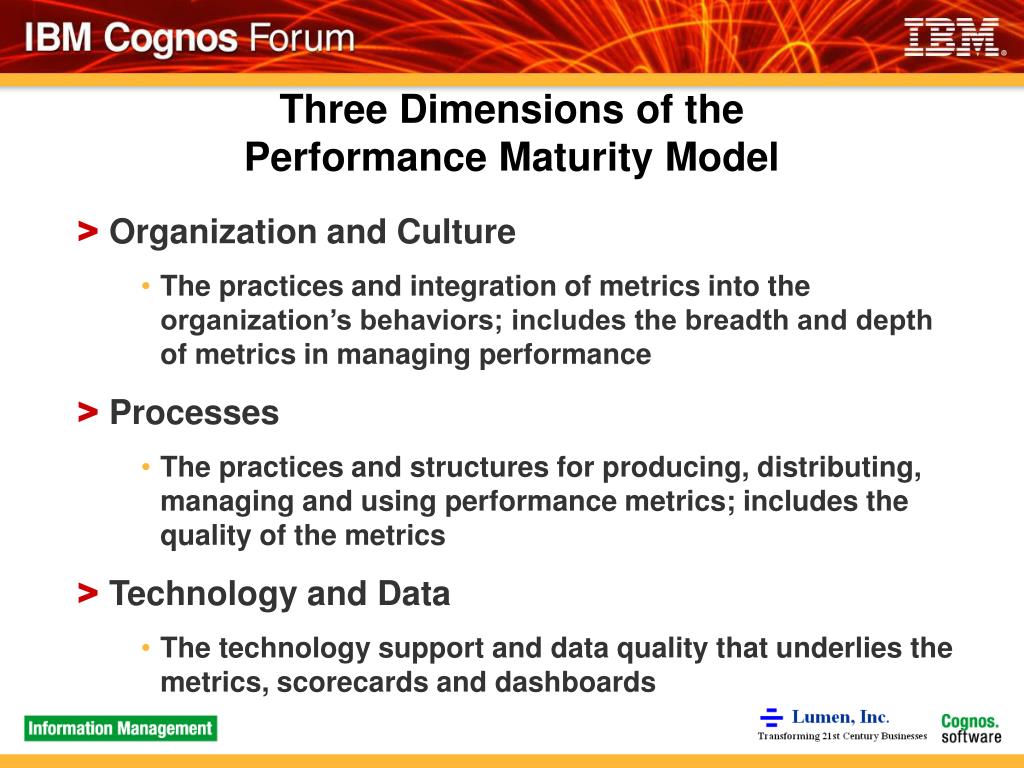 IBM Cognos Forum

IBM.

Three Dimensions of the Performance Maturity Model

> Organization and Culture

• The practices and integration of metrics into the organization's behaviors; includes the breadth and depth of metrics in managing performance

> Processes

• The practices and structures for producing, distributing, managing and using performance metrics; includes the quality of the metrics

> Technology and Data

• The technology support and data quality that underlies the metrics, scorecards and dashboards

Information Management

Lumen, Inc.
Transforming 21st Century Businesses

Cognos.
software